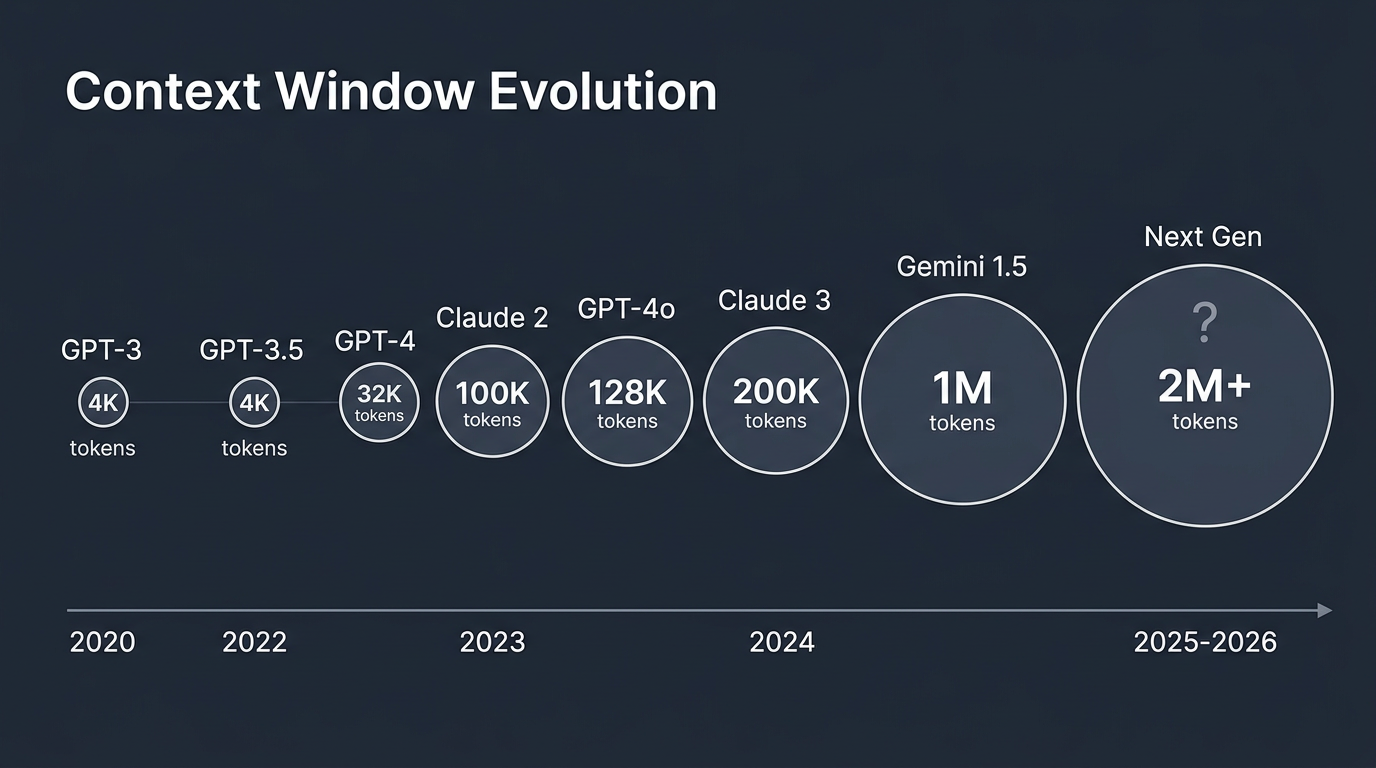 Context Window Evolution

GPT-3
4K
tokens

GPT-3.5
4K
tokens

GPT-4
32K
tokens

Claude 2
100K
tokens

GPT-4o
128K
tokens

Claude 3
200K
tokens

Gemini 1.5
1M
tokens

Next Gen
?
2M+
tokens

2020
2022
2023
2024
2025-2026